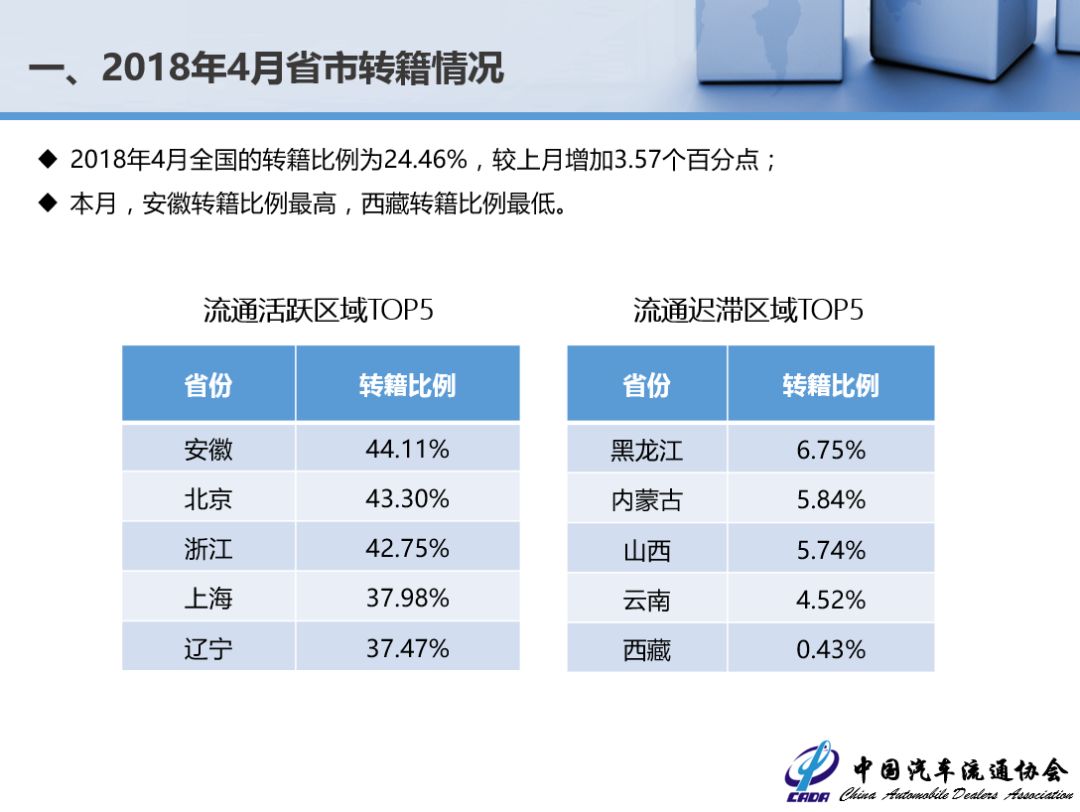 一、2018年4月省市转籍情况

◆ 2018年4月全国的转籍比例为24.46%，较上月增加3.57个百分点；

◆ 本月，安徽转籍比例最高，西藏转籍比例最低。

流通活跃区域TOP5

| 省份 | 转籍比例 |
|---|---|
| 安徽 | 44.11% |
| 北京 | 43.30% |
| 浙江 | 42.75% |
| 上海 | 37.98% |
| 辽宁 | 37.47% |

流通迟滞区域TOP5

| 省份 | 转籍比例 |
|---|---|
| 黑龙江 | 6.75% |
| 内蒙古 | 5.84% |
| 山西 | 5.74% |
| 云南 | 4.52% |
| 西藏 | 0.43% |

CADA 中国汽车流通协会 China Automobile Dealers Association